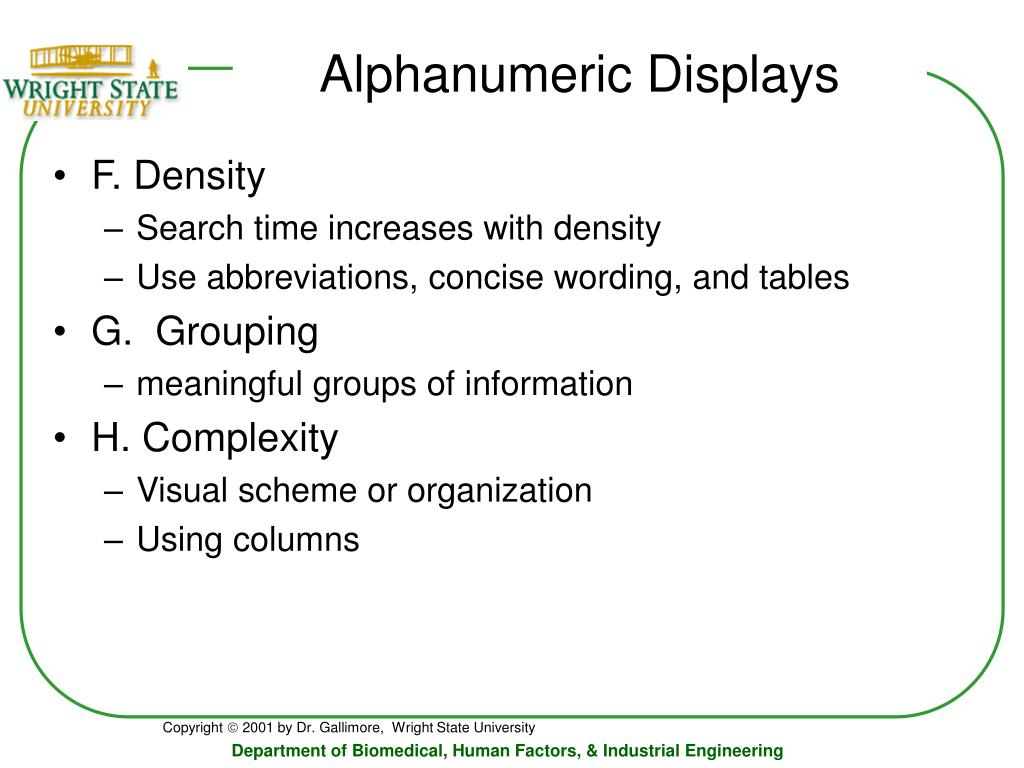 WRIGHT STATE UNIVERSITY

Alphanumeric Displays

• F. Density
– Search time increases with density
– Use abbreviations, concise wording, and tables
• G. Grouping
– meaningful groups of information
• H. Complexity
– Visual scheme or organization
– Using columns

Copyright © 2001 by Dr. Gallimore, Wright State University
Department of Biomedical, Human Factors, & Industrial Engineering